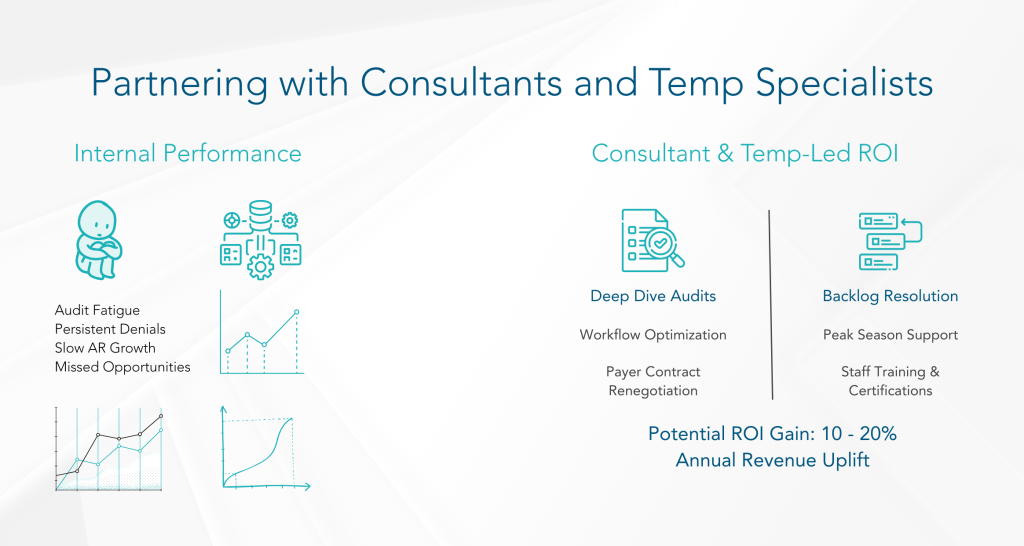 Partnering with Consultants and Temp Specialists

Internal Performance

Audit Fatigue
Persistent Denials
Slow AR Growth
Missed Opportunities

Consultant & Temp-Led ROI

Deep Dive Audits

Workflow Optimization

Payer Contract Renegotiation

Backlog Resolution

Peak Season Support

Staff Training & Certifications

Potential ROI Gain: 10 - 20%
Annual Revenue Uplift